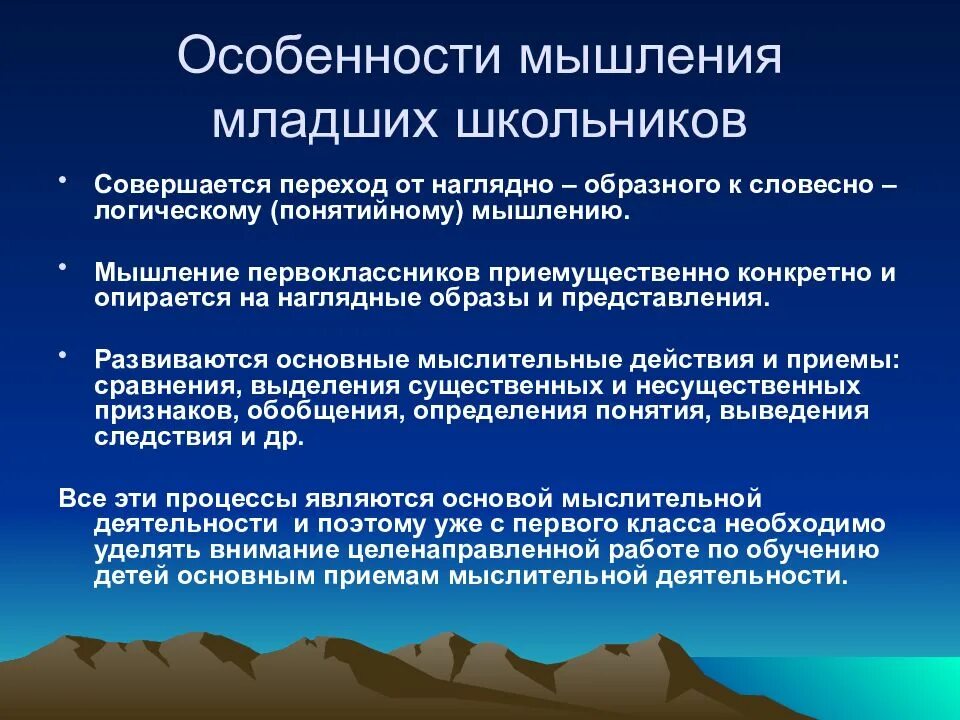 Особенности мышления младших школьников

• Совершается переход от наглядно – образного к словесно – логическому (понятийному) мышлению.

• Мышление первоклассников приемущественно конкретно и опирается на наглядные образы и представления.

• Развиваются основные мыслительные действия и приемы: сравнения, выделения существенных и несущественных признаков, обобщения, определения понятия, выведения следствия и др.

Все эти процессы являются основой мыслительной деятельности и поэтому уже с первого класса необходимо уделять внимание целенаправленной работе по обучению детей основным приемам мыслительной деятельности.